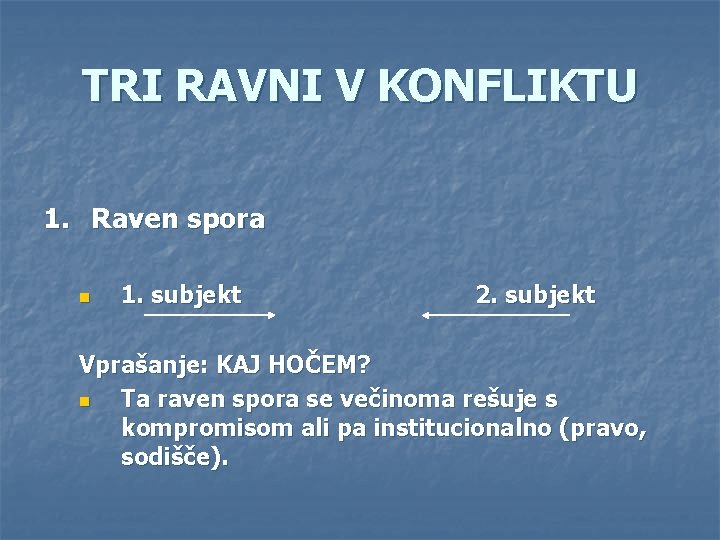 TRI RAVNI V KONFLIKTU

1. Raven spora

1. subjekt 2. subjekt

Vprašanje: KAJ HOČEM?

Ta raven spora se večinoma rešuje s kompromisom ali pa institucionalno (pravo, sodišče).